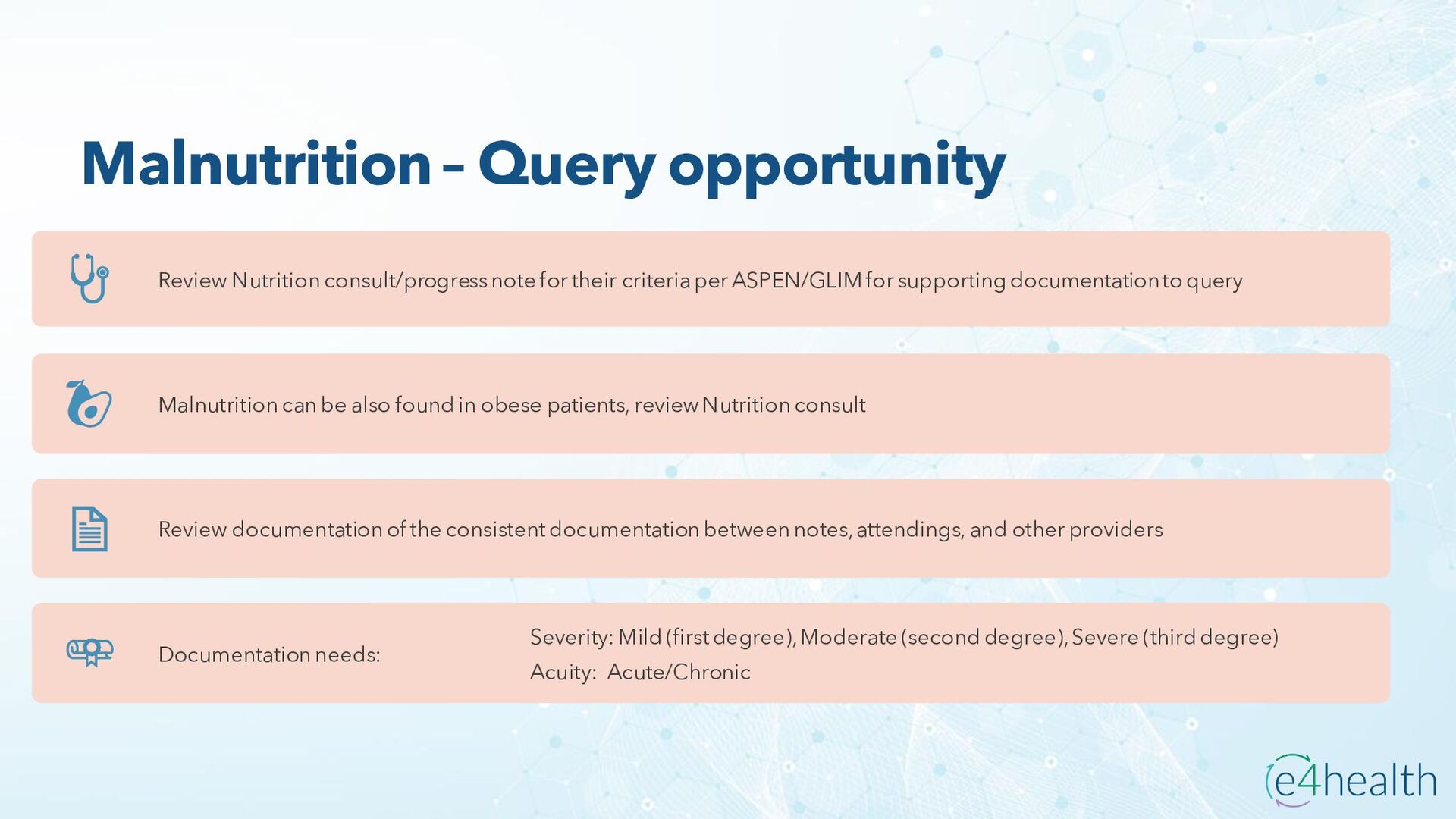 Malnutrition – Query opportunity

Review Nutrition consult/progress note for their criteria per ASPEN/GLIM for supporting documentation to query

Malnutrition can be also found in obese patients, review Nutrition consult

Review documentation of the consistent documentation between notes, attendings, and other providers

Documentation needs:

Severity: Mild (first degree), Moderate (second degree), Severe (third degree)
Acuity: Acute/Chronic

e4health